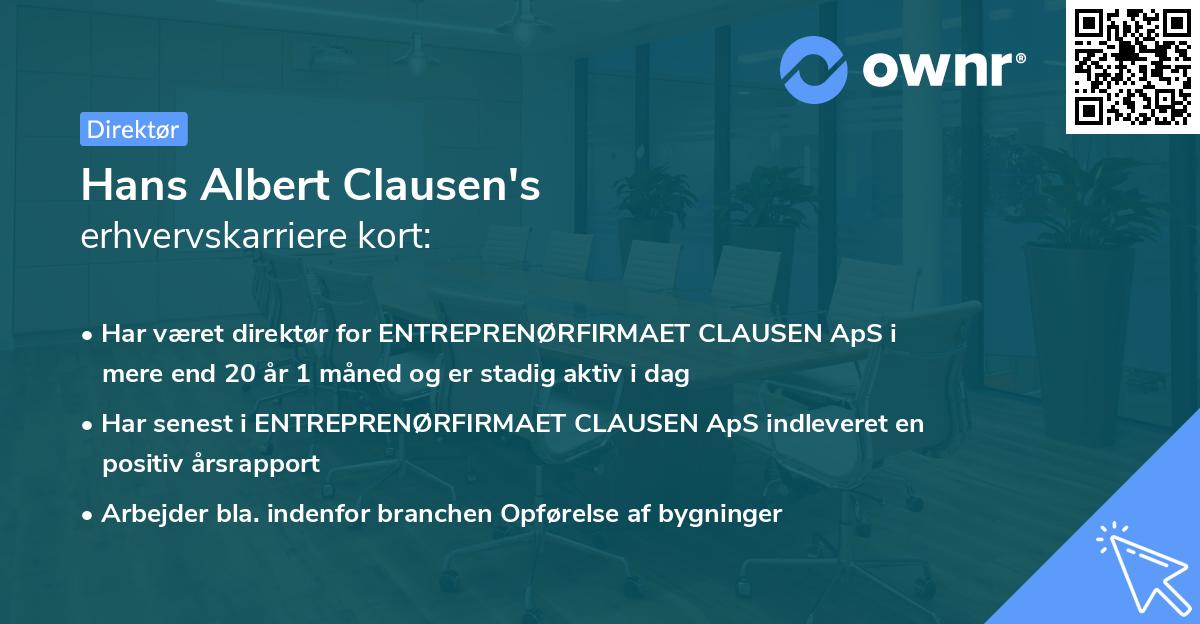 ownr®

Direktør

Hans Albert Clausen's
erhvervskarriere kort:

• Har været direktør for ENTREPRENØRFIRMAET CLAUSEN ApS i mere end 20 år 1 måned og er stadig aktiv i dag

• Har senest i ENTREPRENØRFIRMAET CLAUSEN ApS indleveret en positiv årsrapport

• Arbejder bla. indenfor branchen Opførelse af bygninger